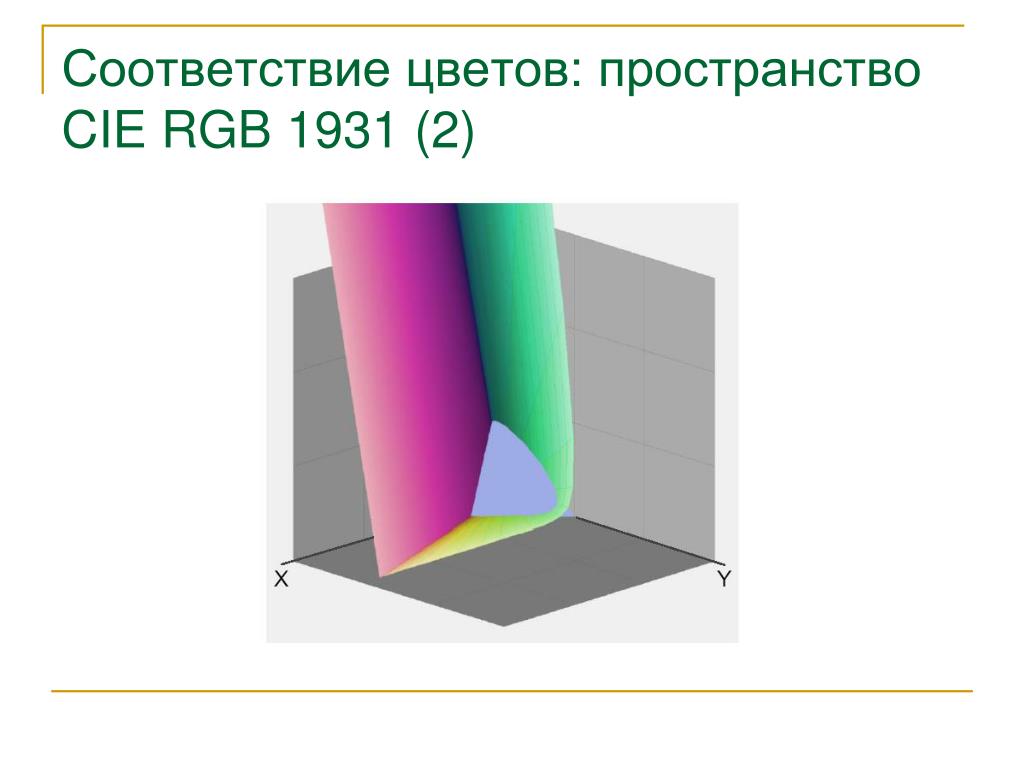 Соответствие цветов: пространство CIE RGB 1931 (2)

X

Y